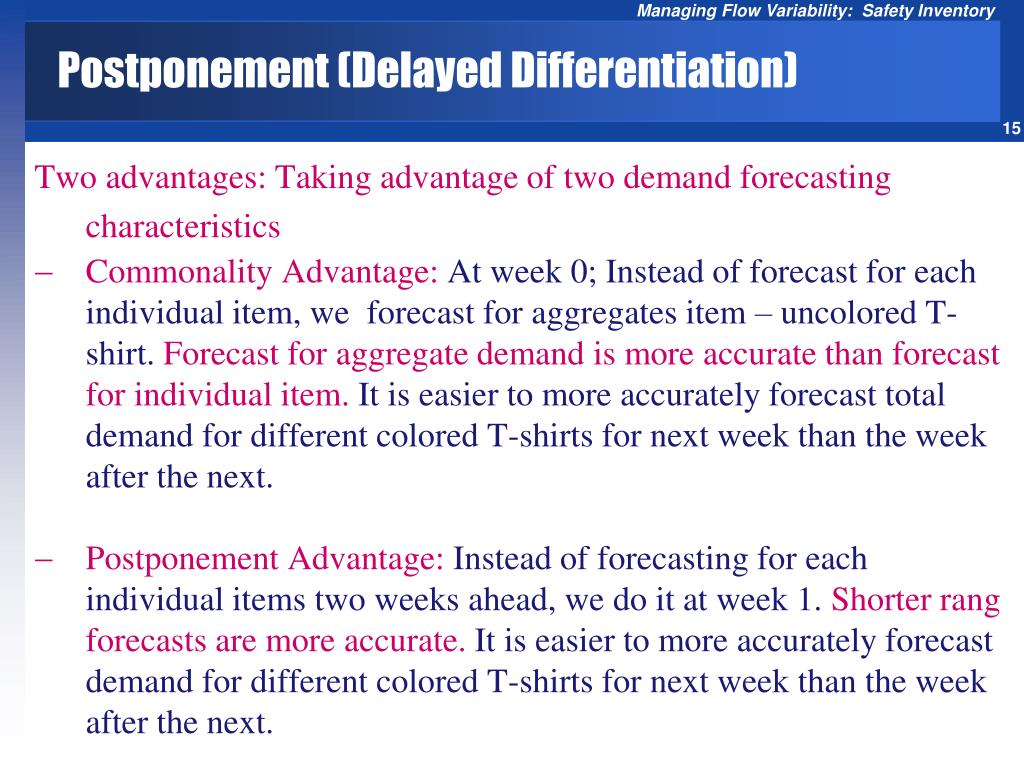 Managing Flow Variability: Safety Inventory

Postponement (Delayed Differentiation)

15

Two advantages: Taking advantage of two demand forecasting characteristics

– Commonality Advantage: At week 0; Instead of forecast for each individual item, we forecast for aggregates item – uncolored T-shirt. Forecast for aggregate demand is more accurate than forecast for individual item. It is easier to more accurately forecast total demand for different colored T-shirts for next week than the week after the next.

– Postponement Advantage: Instead of forecasting for each individual items two weeks ahead, we do it at week 1. Shorter rang forecasts are more accurate. It is easier to more accurately forecast demand for different colored T-shirts for next week than the week after the next.